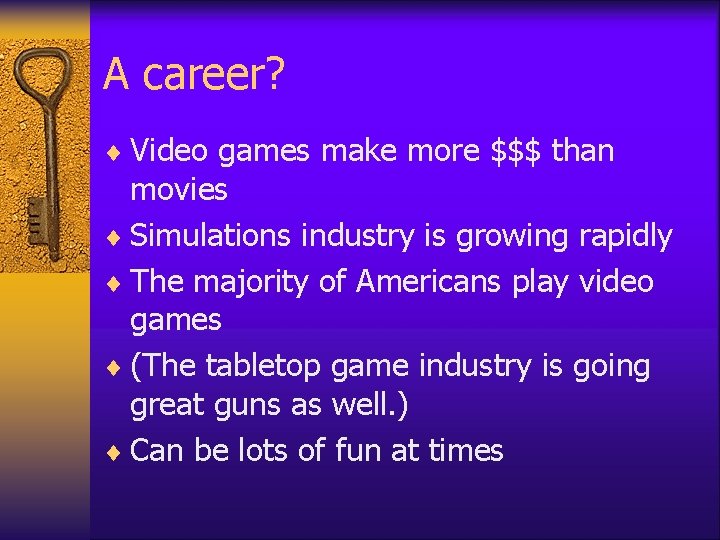 A career?

♦ Video games make more \$\$\$ than movies
♦ Simulations industry is growing rapidly
♦ The majority of Americans play video games
♦ (The tabletop game industry is going great guns as well.)
♦ Can be lots of fun at times